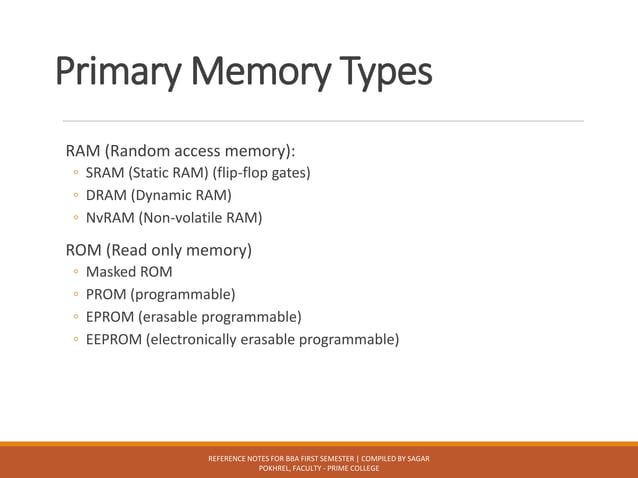 Primary Memory Types

RAM (Random access memory):
◦ SRAM (Static RAM) (flip-flop gates)
◦ DRAM (Dynamic RAM)
◦ NvRAM (Non-volatile RAM)

ROM (Read only memory)
◦ Masked ROM
◦ PROM (programmable)
◦ EPROM (erasable programmable)
◦ EEPROM (electronically erasable programmable)

REFERENCE NOTES FOR BBA FIRST SEMESTER | COMPILED BY SAGAR POKHREL, FACULTY - PRIME COLLEGE